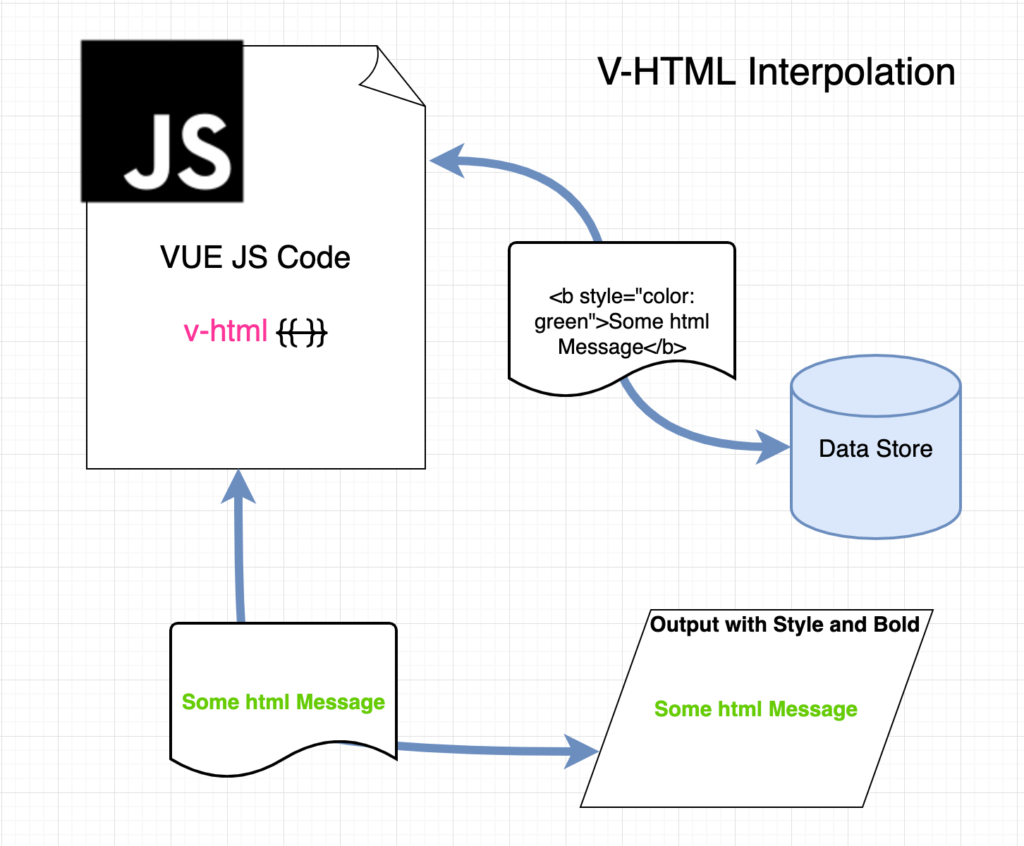 V-HTML Interpolation

JS

VUE JS Code

v-html {{ }}

<b style="color: green">Some html Message</b>

Data Store

Some html Message

Output with Style and Bold

Some html Message